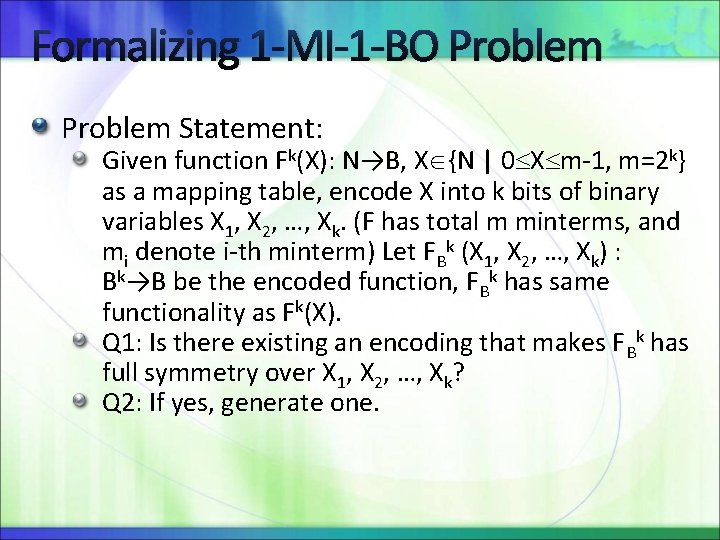 Formalizing 1-MI-1-BO Problem

Problem Statement:

Given function $F^k(X)$: $N \rightarrow B$, $X \in \{N \mid 0 \leq X \leq m-1, m=2^k\}$ as a mapping table, encode X into k bits of binary variables $X_1, X_2, \ldots, X_k$. (F has total m minterms, and $m_i$ denote i-th minterm) Let $F_B{}^k (X_1, X_2, \ldots, X_k)$ : $B^k \rightarrow B$ be the encoded function, $F_B{}^k$ has same functionality as $F^k(X)$.

Q1: Is there existing an encoding that makes $F_B{}^k$ has full symmetry over $X_1, X_2, \ldots, X_k$?

Q2: If yes, generate one.